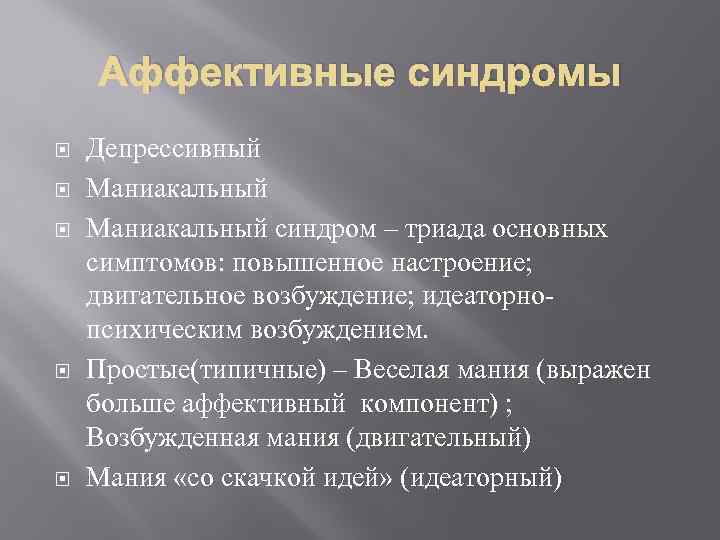 Аффективные синдромы

Депрессивный

Маниакальный

Маниакальный синдром – триада основных симптомов: повышенное настроение; двигательное возбуждение; идеаторно-психическим возбуждением.

Простые(типичные) – Веселая мания (выражен больше аффективный компонент) ; Возбужденная мания (двигательный)

Мания «со скачкой идей» (идеаторный)